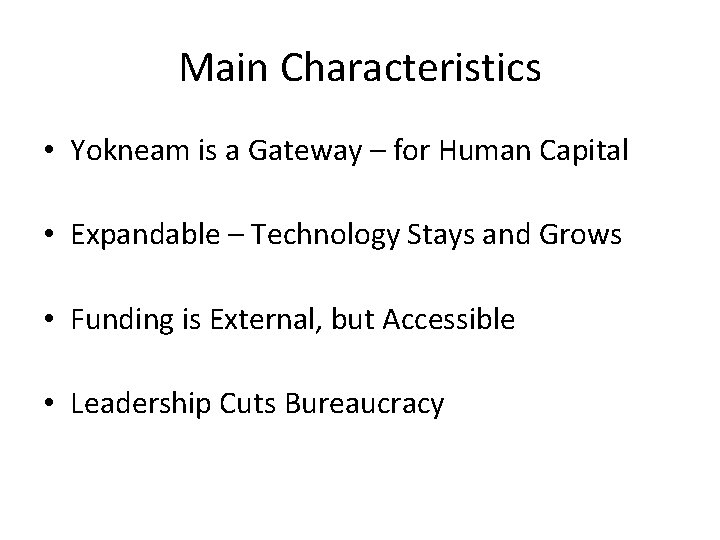 Main Characteristics

• Yokneam is a Gateway – for Human Capital

• Expandable – Technology Stays and Grows

• Funding is External, but Accessible

• Leadership Cuts Bureaucracy